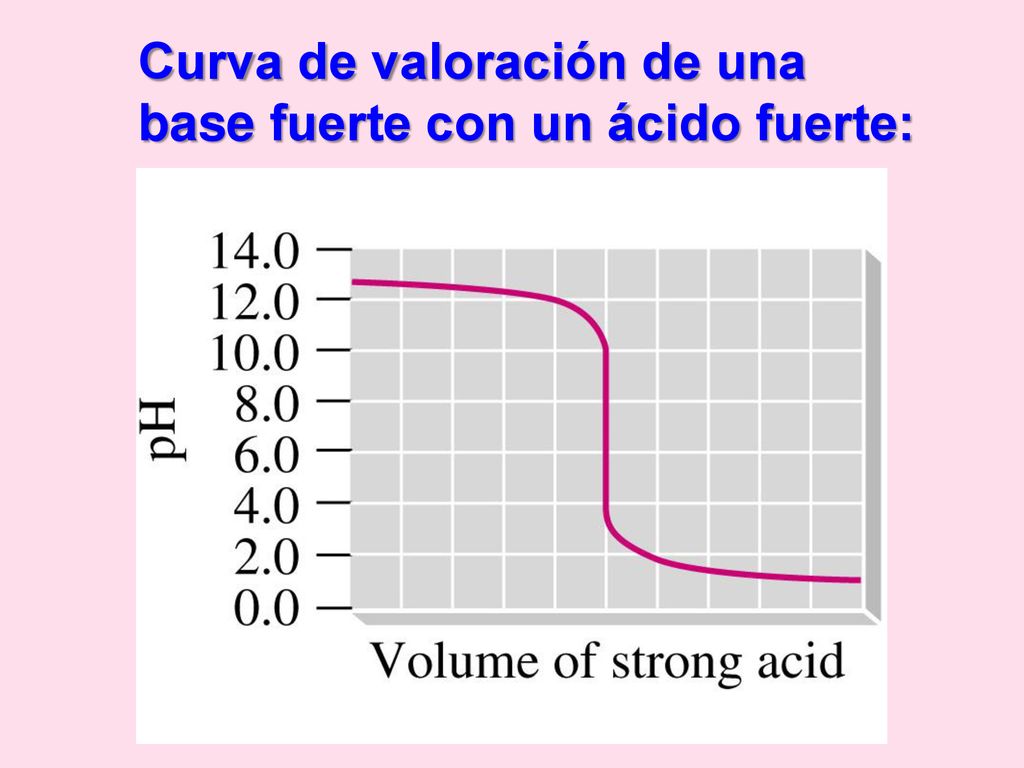 Curva de valoración de una base fuerte con un ácido fuerte:

14.0
12.0
10.0
8.0
6.0
4.0
2.0
0.0

pH

Volume of strong acid